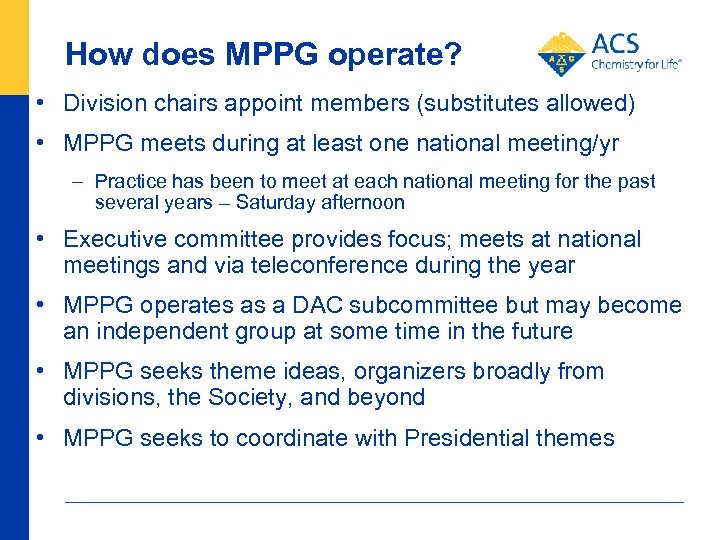 How does MPPG operate?

ACS
Chemistry for Life®

• Division chairs appoint members (substitutes allowed)

• MPPG meets during at least one national meeting/yr

– Practice has been to meet at each national meeting for the past several years – Saturday afternoon

• Executive committee provides focus; meets at national meetings and via teleconference during the year

• MPPG operates as a DAC subcommittee but may become an independent group at some time in the future

• MPPG seeks theme ideas, organizers broadly from divisions, the Society, and beyond

• MPPG seeks to coordinate with Presidential themes